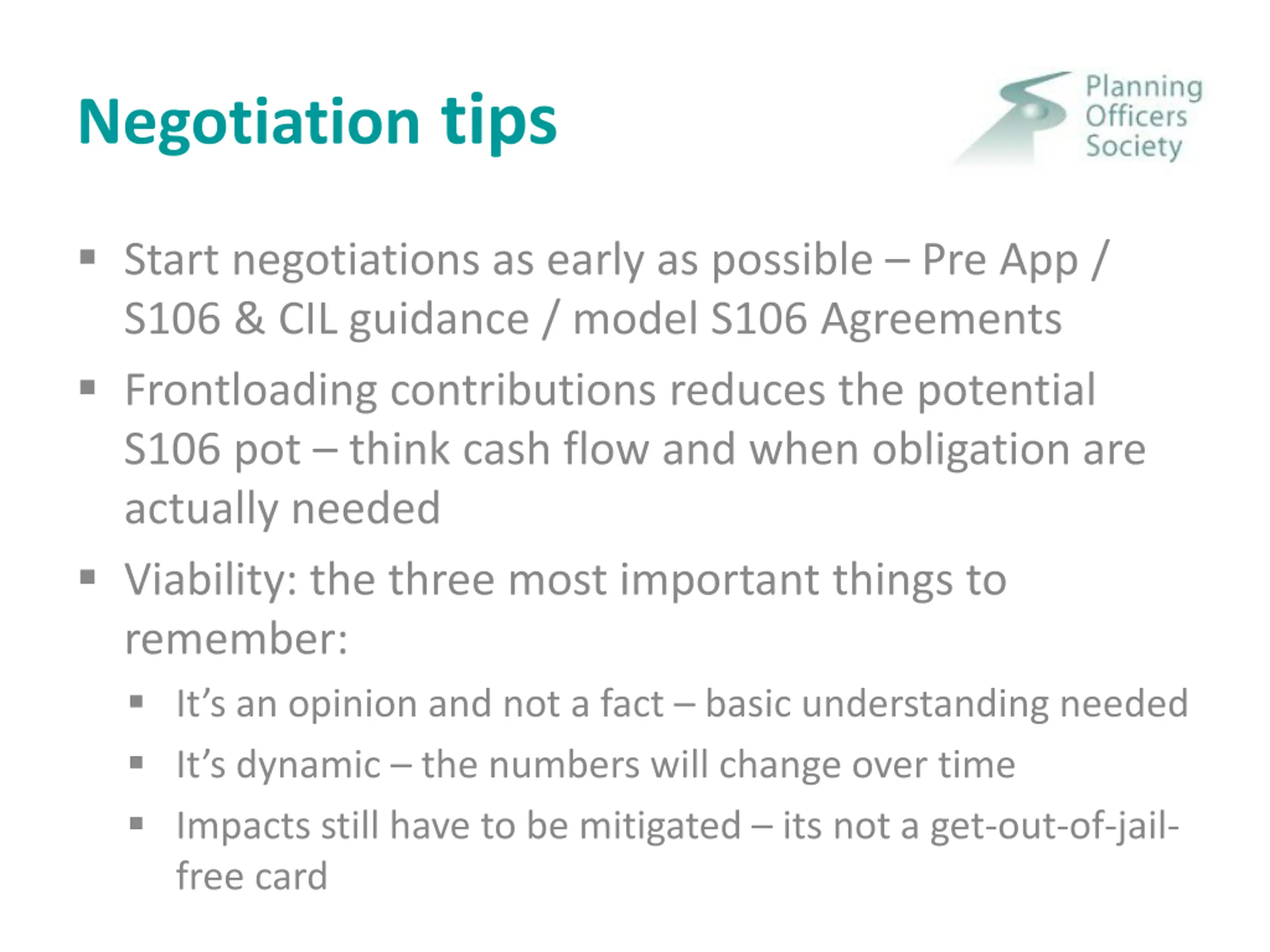 Negotiation tips

Planning Officers Society

▪ Start negotiations as early as possible – Pre App / S106 & CIL guidance / model S106 Agreements

▪ Frontloading contributions reduces the potential S106 pot – think cash flow and when obligation are actually needed

▪ Viability: the three most important things to remember:

▪ It's an opinion and not a fact – basic understanding needed

▪ It's dynamic – the numbers will change over time

▪ Impacts still have to be mitigated – its not a get-out-of-jail-free card